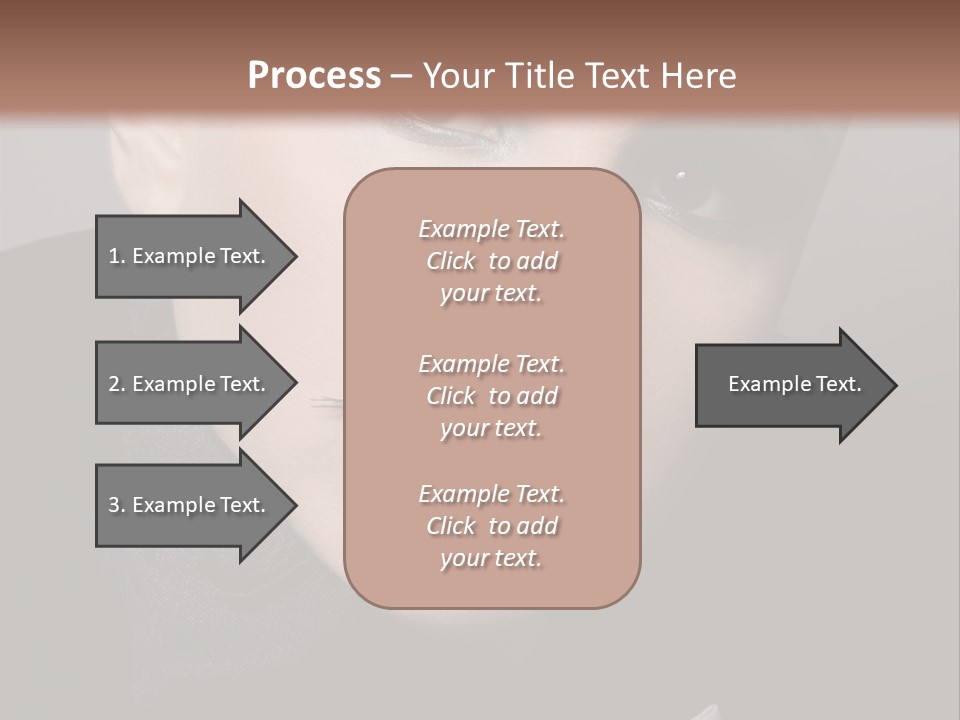 Process – Your Title Text Here

1. Example Text.

2. Example Text.

3. Example Text.

Example Text. Click to add your text.

Example Text. Click to add your text.

Example Text. Click to add your text.

Example Text.